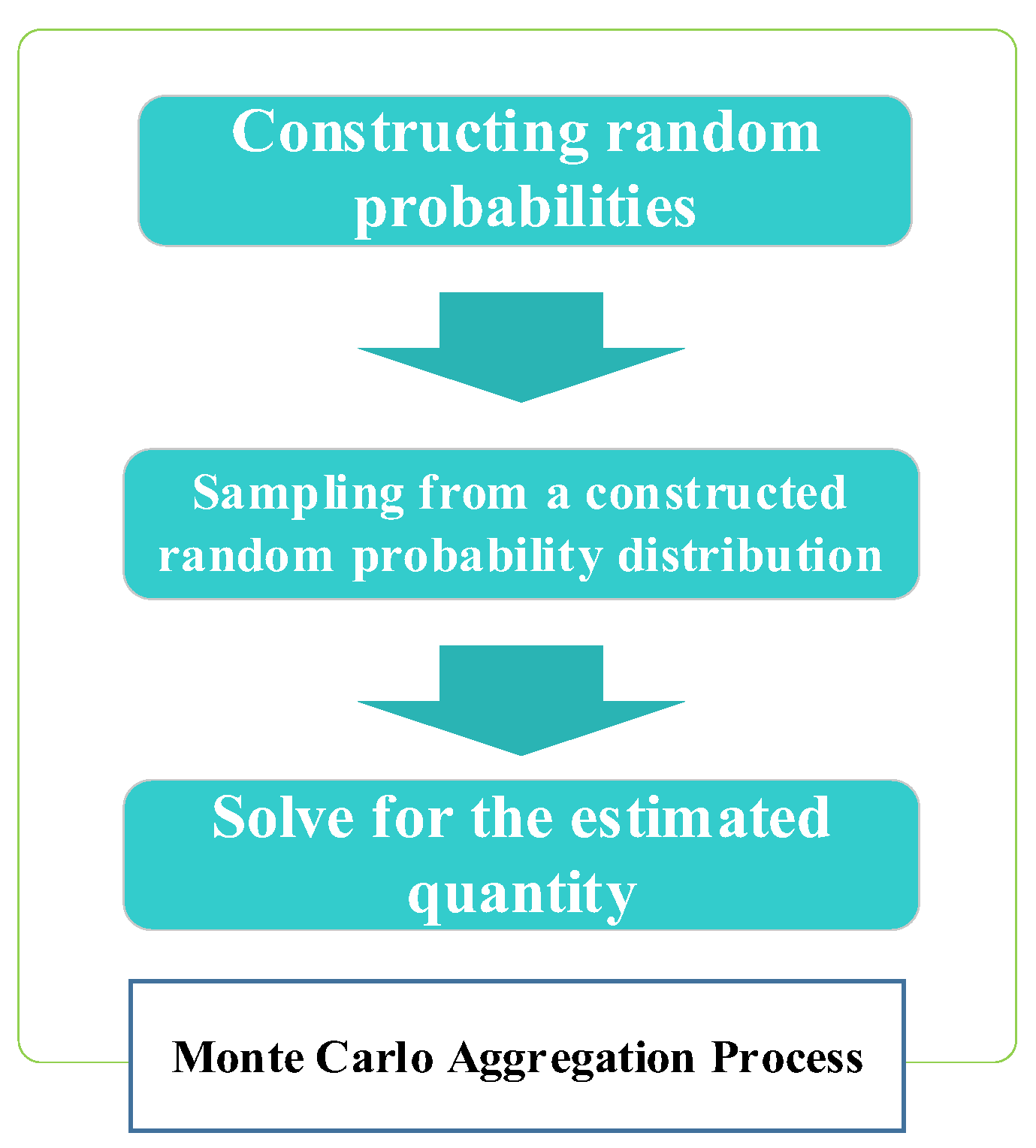 Constructing random probabilities

Sampling from a constructed random probability distribution

Solve for the estimated quantity

Monte Carlo Aggregation Process